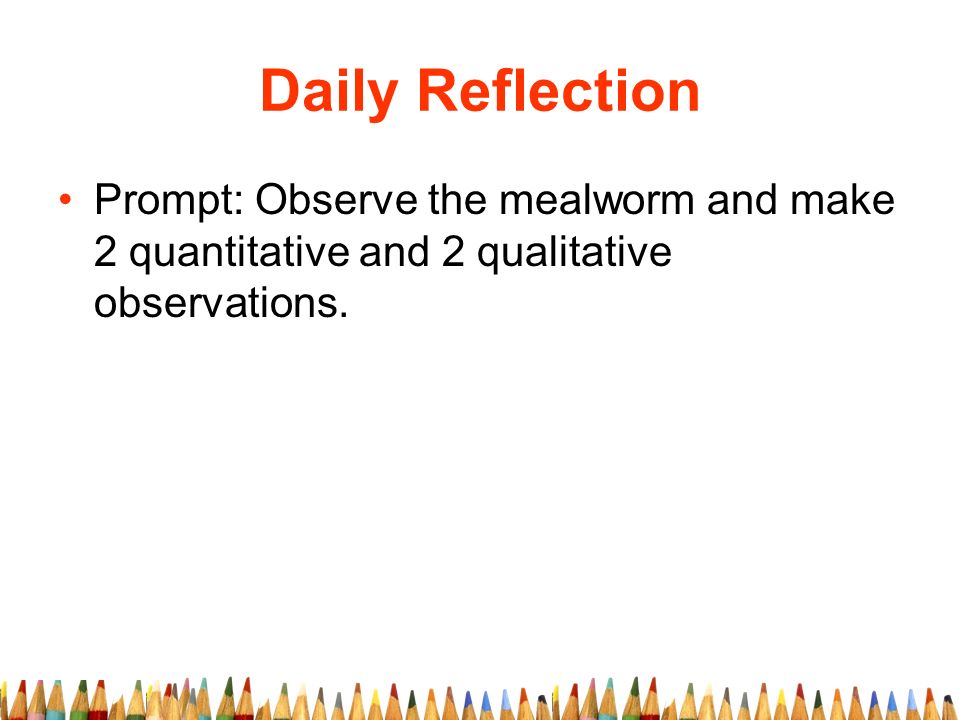 Daily Reflection

• Prompt: Observe the mealworm and make 2 quantitative and 2 qualitative observations.